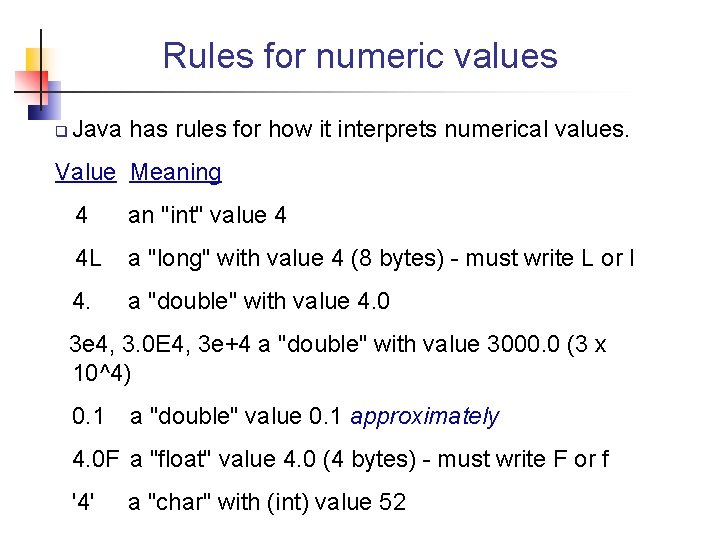 Rules for numeric values

Java has rules for how it interprets numerical values.

Value Meaning

4 an "int" value 4

4L a "long" with value 4 (8 bytes) - must write L or l

4. a "double" with value 4.0

3e4, 3.0E4, 3e+4 a "double" with value 3000.0 (3 x 10^4)

0.1 a "double" value 0.1 approximately

4.0F a "float" value 4.0 (4 bytes) - must write F or f

'4' a "char" with (int) value 52